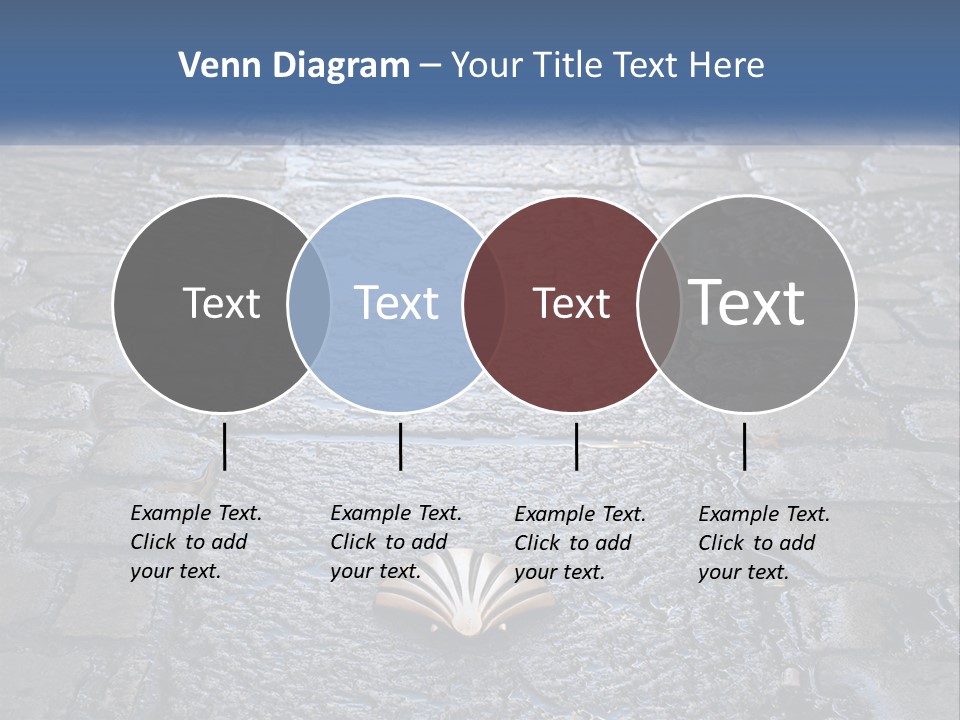 Venn Diagram – Your Title Text Here

Text

Text

Text

Text

Example Text. Click to add your text.

Example Text. Click to add your text.

Example Text. Click to add your text.

Example Text. Click to add your text.